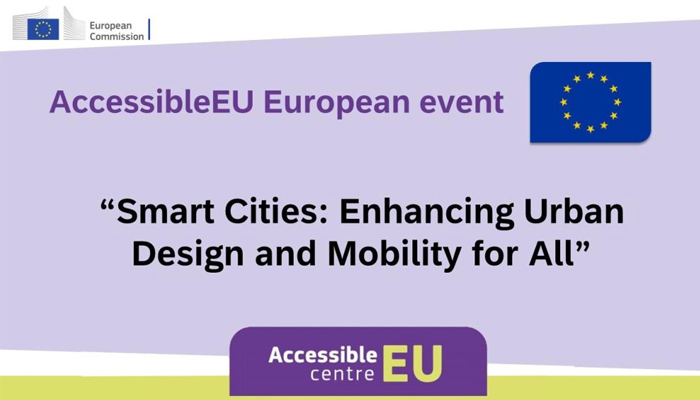 European Commission

AccessibleEU European event

“Smart Cities: Enhancing Urban Design and Mobility for All”

Accessible centre EU